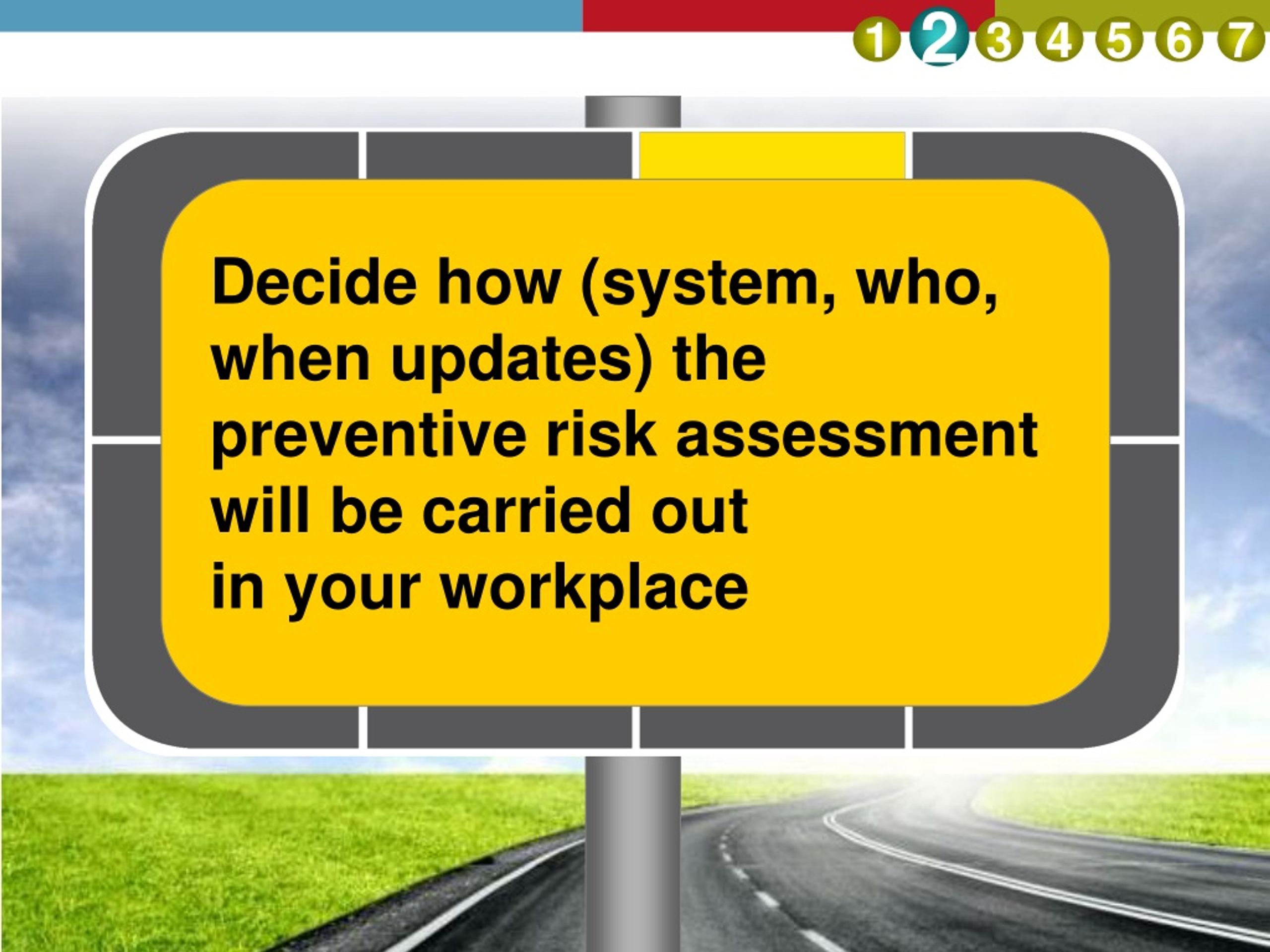 1 2 3 4 5 6 7

Decide how (system, who, when updates) the preventive risk assessment will be carried out in your workplace